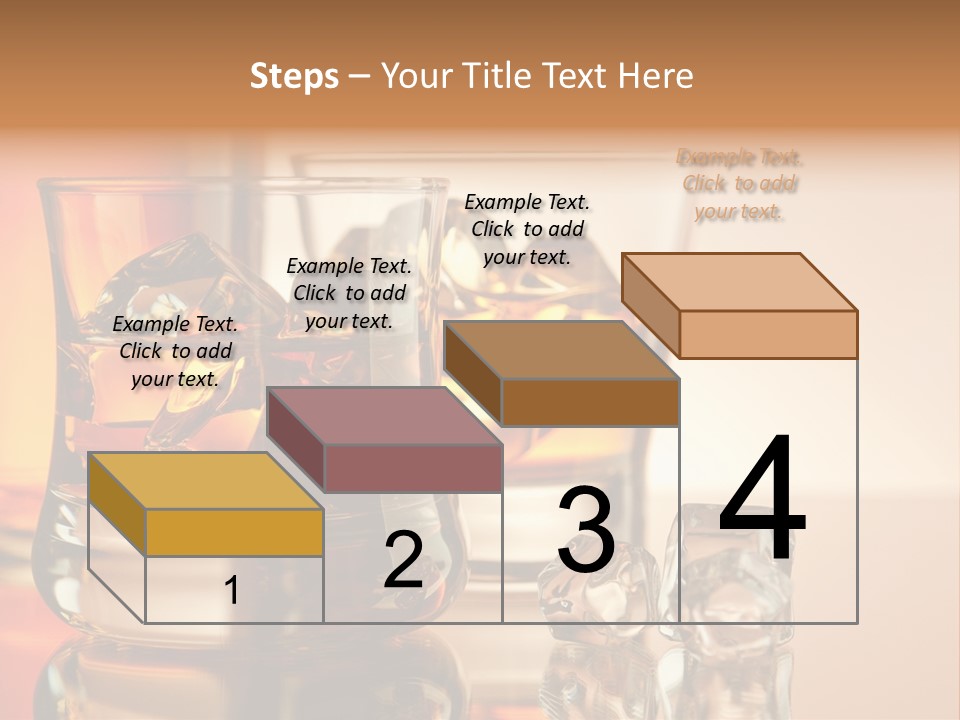 Steps – Your Title Text Here

Example Text. Click to add your text.

Example Text. Click to add your text.

Example Text. Click to add your text.

Example Text. Click to add your text.

1

2

3

4